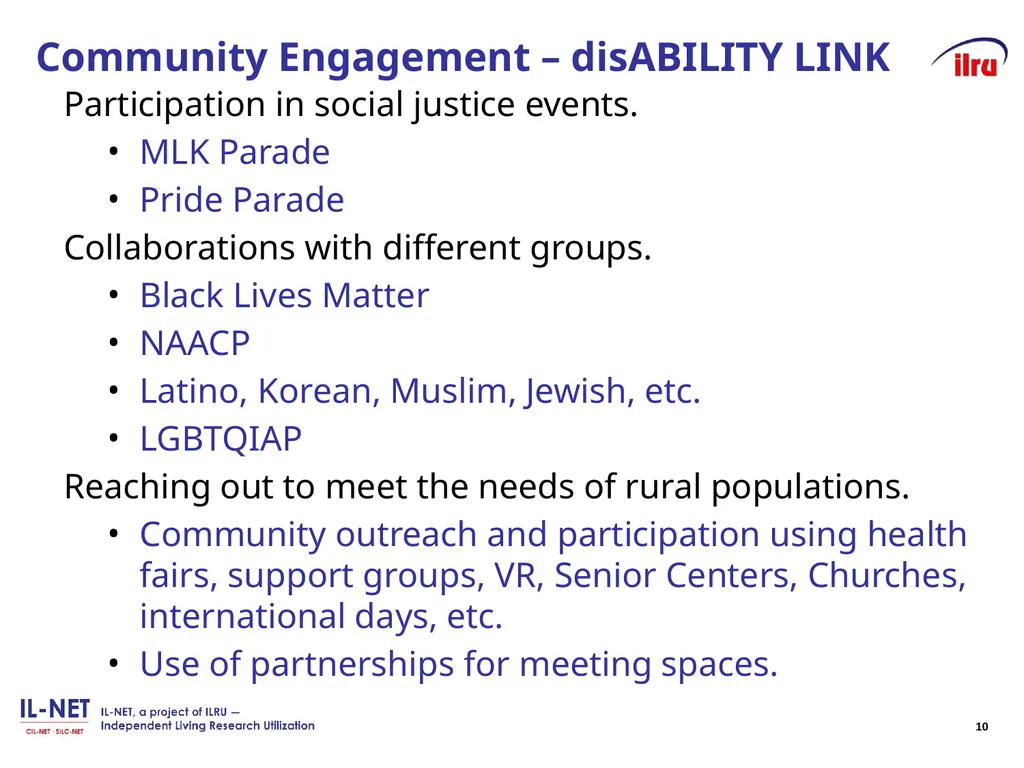 Community Engagement – disABILITY LINK

ilru

Participation in social justice events.

• MLK Parade
• Pride Parade

Collaborations with different groups.

• Black Lives Matter
• NAACP
• Latino, Korean, Muslim, Jewish, etc.
• LGBTQIAP

Reaching out to meet the needs of rural populations.

• Community outreach and participation using health fairs, support groups, VR, Senior Centers, Churches, international days, etc.
• Use of partnerships for meeting spaces.

IL-NET
CIL-NET · SILC-NET

IL-NET, a project of ILRU — Independent Living Research Utilization

10